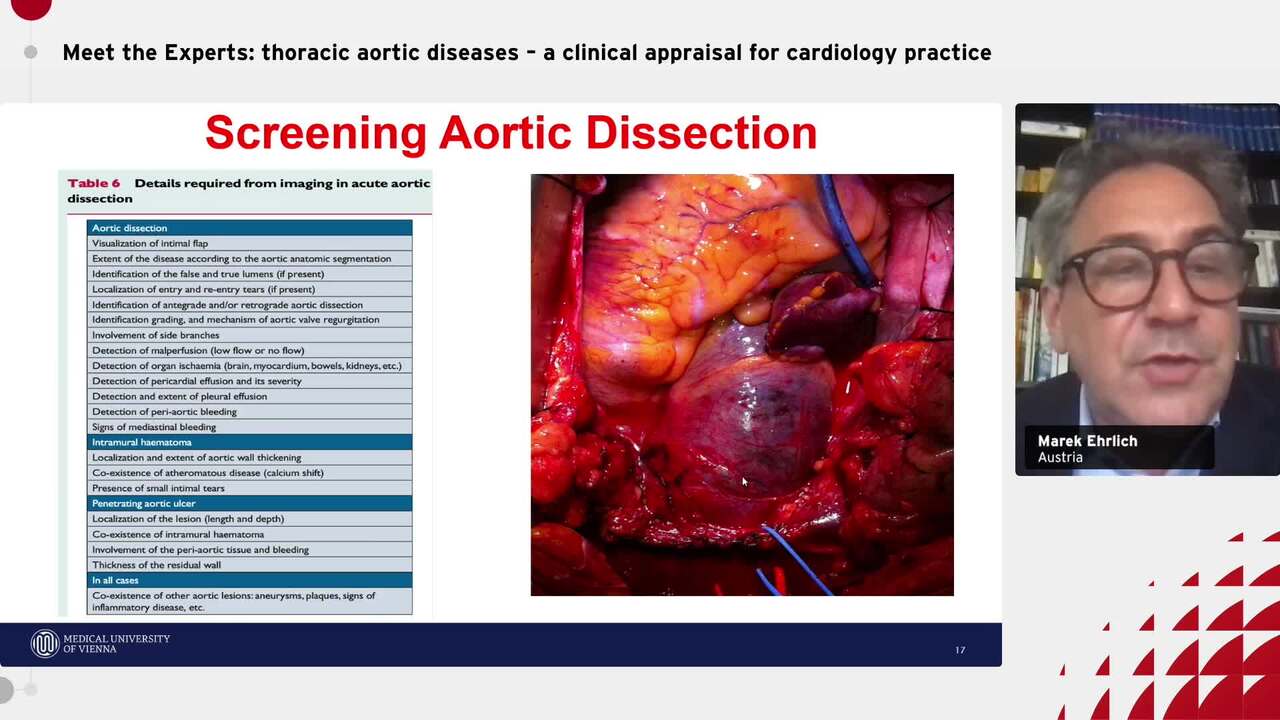 Meet the Experts: thoracic aortic diseases – a clinical appraisal for cardiology practice

Screening Aortic Dissection

Table 6 Details required from imaging in acute aortic dissection

| Aortic dissection |
|---|
| Visualization of intimal flap |
| Extent of the disease according to the aortic anatomic segmentation |
| Identification of the false and true lumens (if present) |
| Localization of entry and re-entry tears (if present) |
| Identification of antegrade and/or retrograde aortic dissection |
| Identification grading, and mechanism of aortic valve regurgitation |
| Involvement of side branches |
| Detection of malperfusion (low flow or no flow) |
| Detection of organ ischaemia (brain, myocardium, bowels, kidneys, etc.) |
| Detection of pericardial effusion and its severity |
| Detection and extent of pleural effusion |
| Detection of peri-aortic bleeding |
| Signs of mediastinal bleeding |
| Intramural haematoma |
| Localization and extent of aortic wall thickening |
| Co-existence of atheromatous disease (calcium shift) |
| Presence of small intimal tears |
| Penetrating aortic ulcer |
| Localization of the lesion (length and depth) |
| Co-existence of intramural haematoma |
| Involvement of the peri-aortic tissue and bleeding |
| Thickness of the residual wall |
| In all cases |
| Co-existence of other aortic lesions: aneurysms, plaques, signs of inflammatory disease, etc. |

MEDICAL UNIVERSITY OF VIENNA

17

Marek Ehrlich
Austria